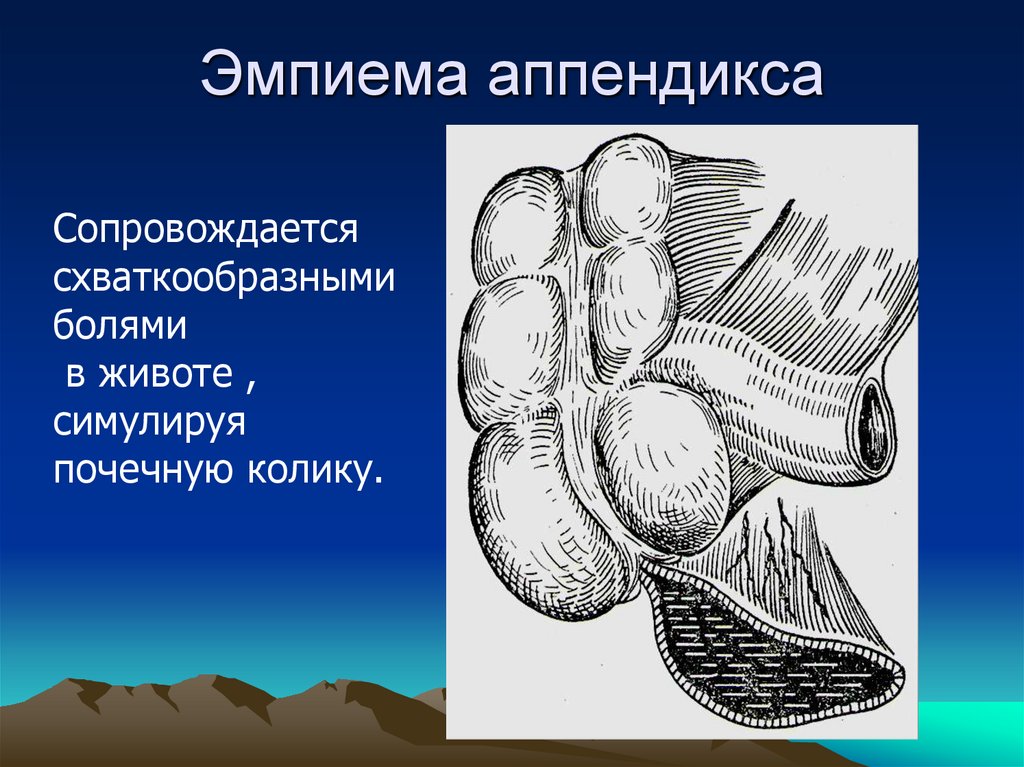 Эмпиема аппендикса

Сопровождается схваткообразными болями
 в животе , симулируя почечную колику.